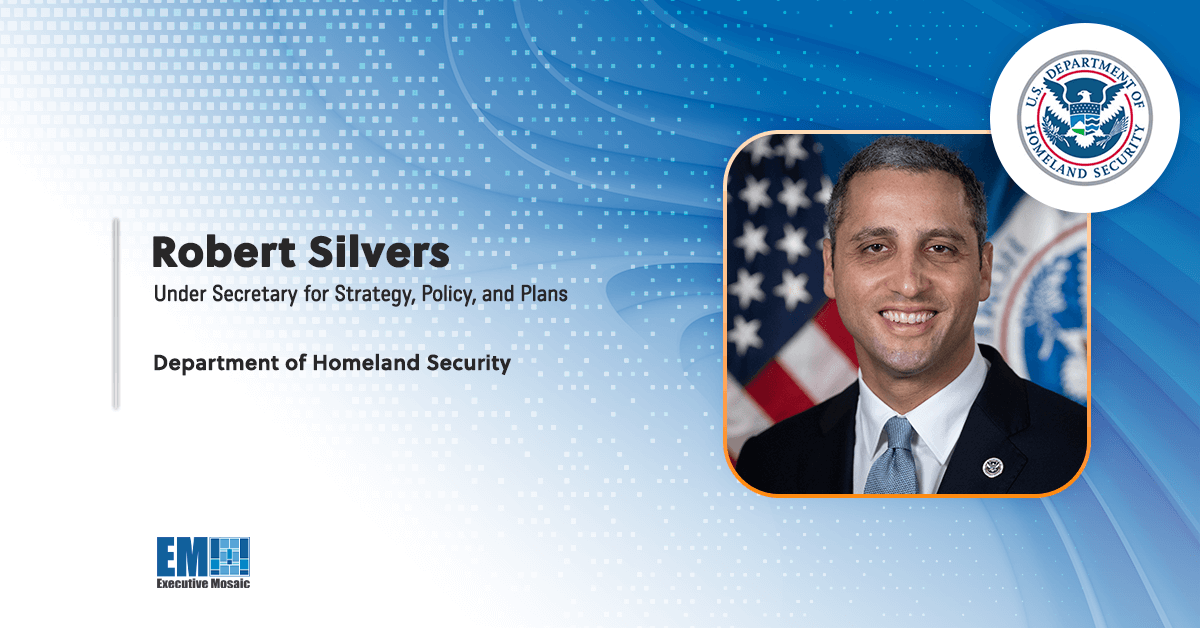 U.S. DEPARTMENT OF HOMELAND SECURITY

Robert Silvers

Under Secretary for Strategy, Policy, and Plans

Department of Homeland Security

EM

Executive Mosaic